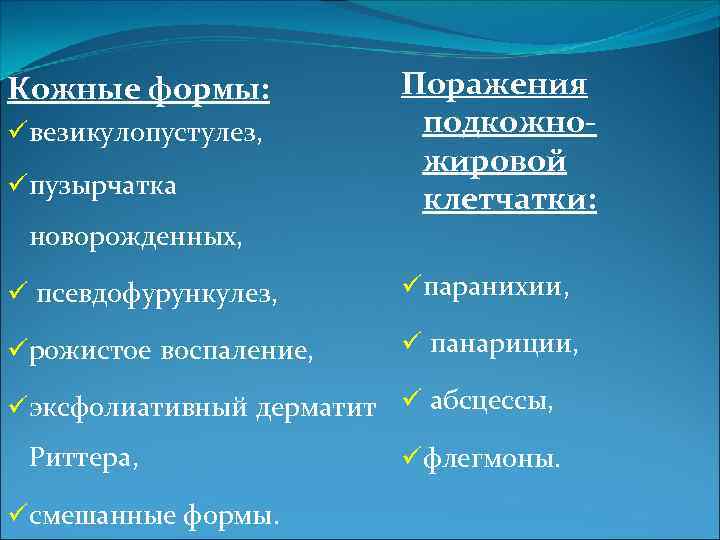 Кожные формы:
✓везикулопустулез,
✓пузырчатка новорожденных,
✓ псевдофурункулез,
✓рожистое воспаление,
✓эксфолиативный дерматит Риттера,
✓смешанные формы.

Поражения подкожно-жировой клетчатки:

✓паранихии,
✓ панариции,
✓ абсцессы,
✓флегмоны.